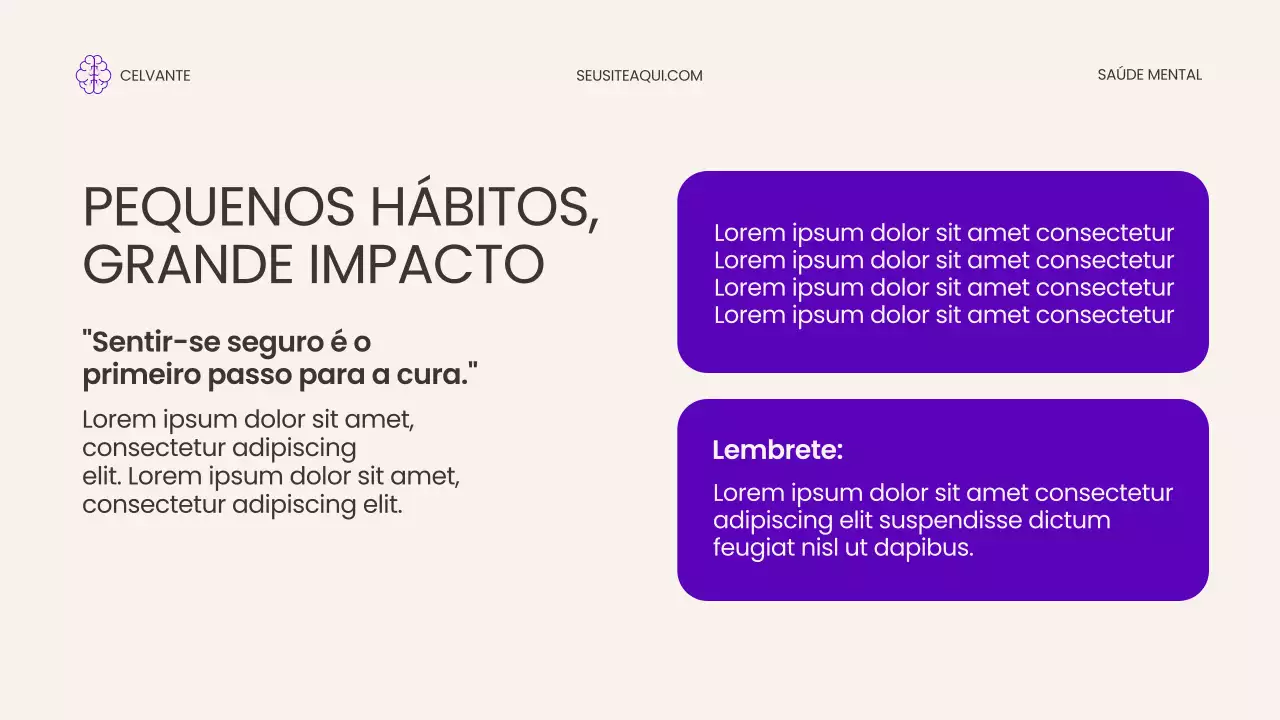 CELVANTE

SEUSITEAQUI.COM

SAÚDE MENTAL

PEQUENOS HÁBITOS, GRANDE IMPACTO

"Sentir-se seguro é o primeiro passo para a cura."

Lorem ipsum dolor sit amet, consectetur adipiscing elit. Lorem ipsum dolor sit amet, consectetur adipiscing elit.

Lorem ipsum dolor sit amet consectetur Lorem ipsum dolor sit amet consectetur Lorem ipsum dolor sit amet consectetur Lorem ipsum dolor sit amet consectetur

Lembrete:

Lorem ipsum dolor sit amet consectetur adipiscing elit suspendisse dictum feugiat nisl ut dapibus.